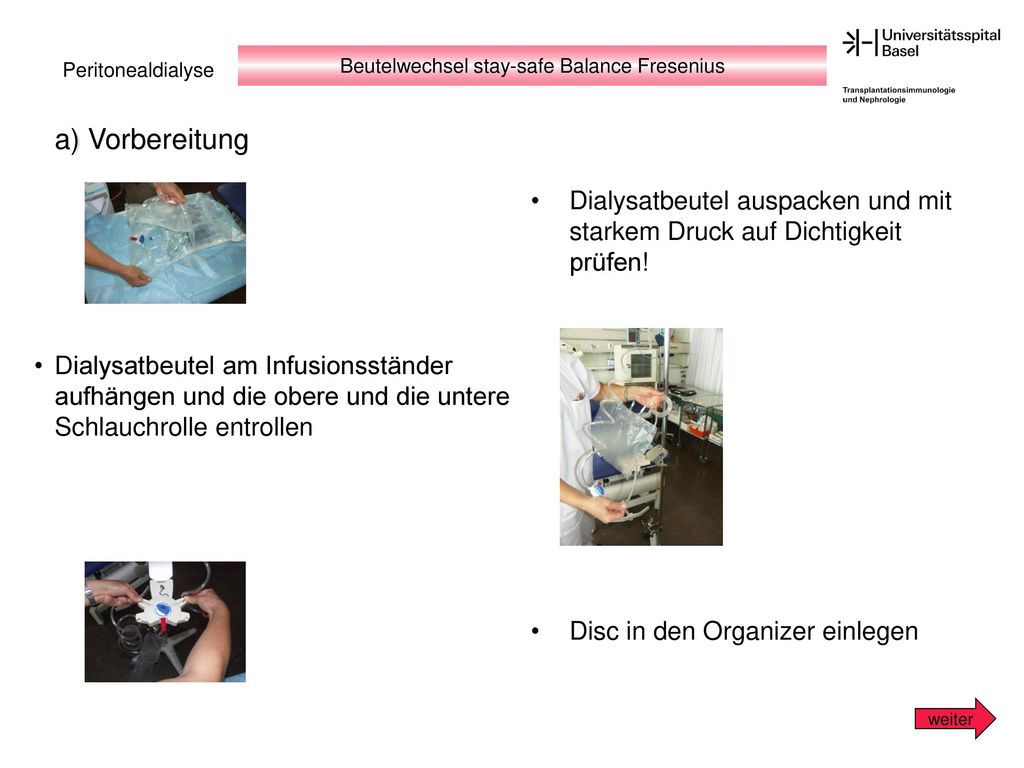 Peritonealdialyse

Beutelwechsel stay-safe Balance Fresenius

Universitätsspital Basel

Transplantationsimmunologie und Nephrologie

a) Vorbereitung

• Dialysatbeutel auspacken und mit starkem Druck auf Dichtigkeit prüfen!

• Dialysatbeutel am Infusionsständer aufhängen und die obere und die untere Schlauchrolle entrollen

• Disc in den Organizer einlegen

weiter